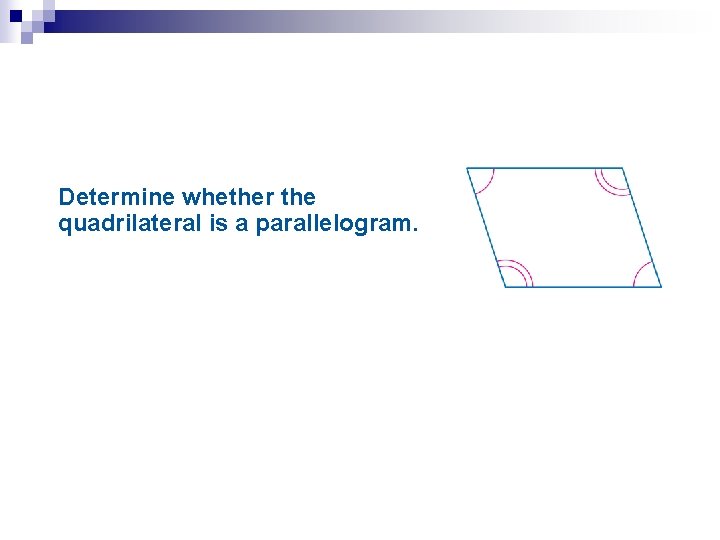 Determine whether the quadrilateral is a parallelogram.